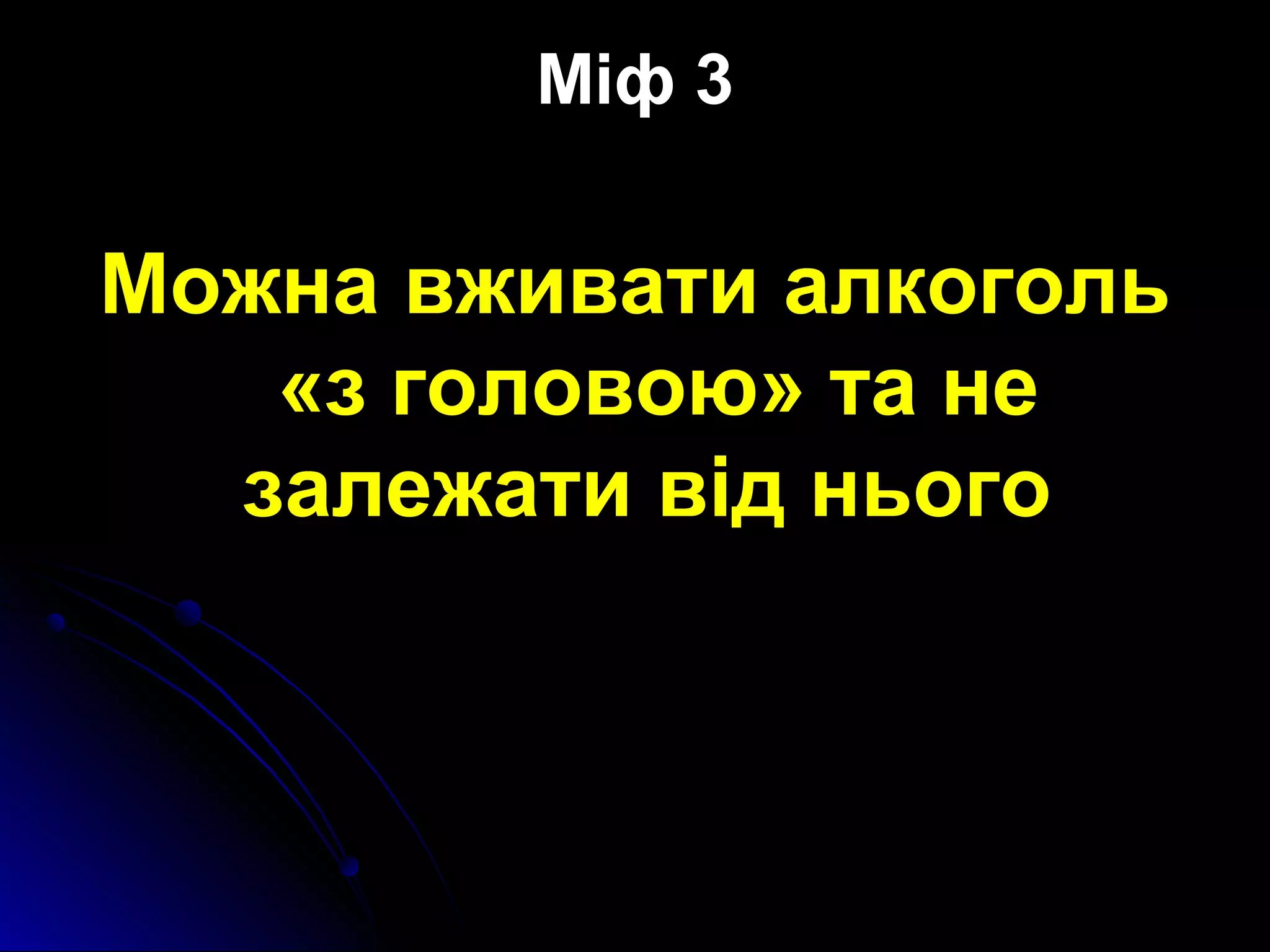 Міф 3

Можна вживати алкоголь «з головою» та не залежати від нього